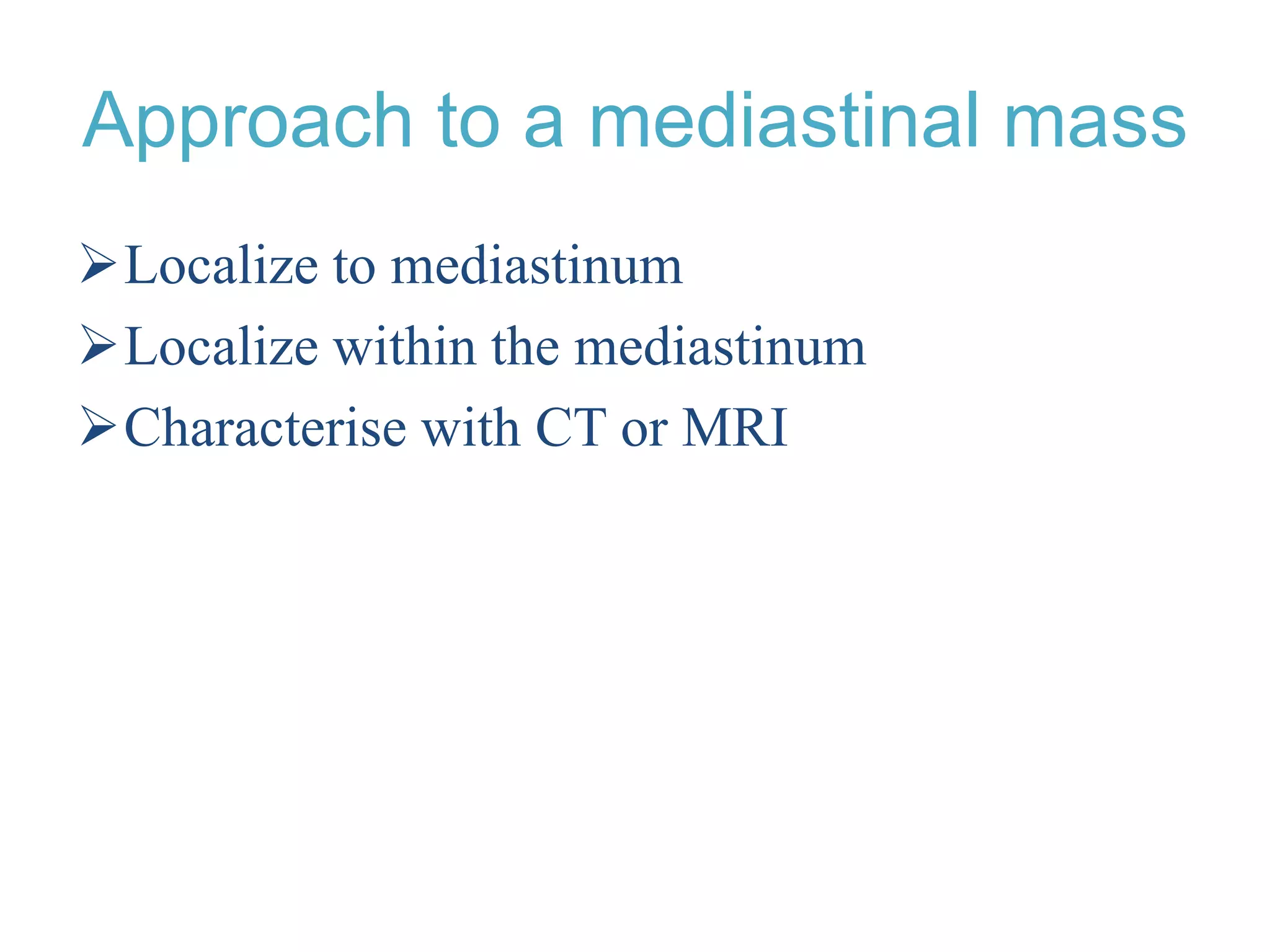 Approach to a mediastinal mass

➢ Localize to mediastinum
➢ Localize within the mediastinum
➢ Characterise with CT or MRI